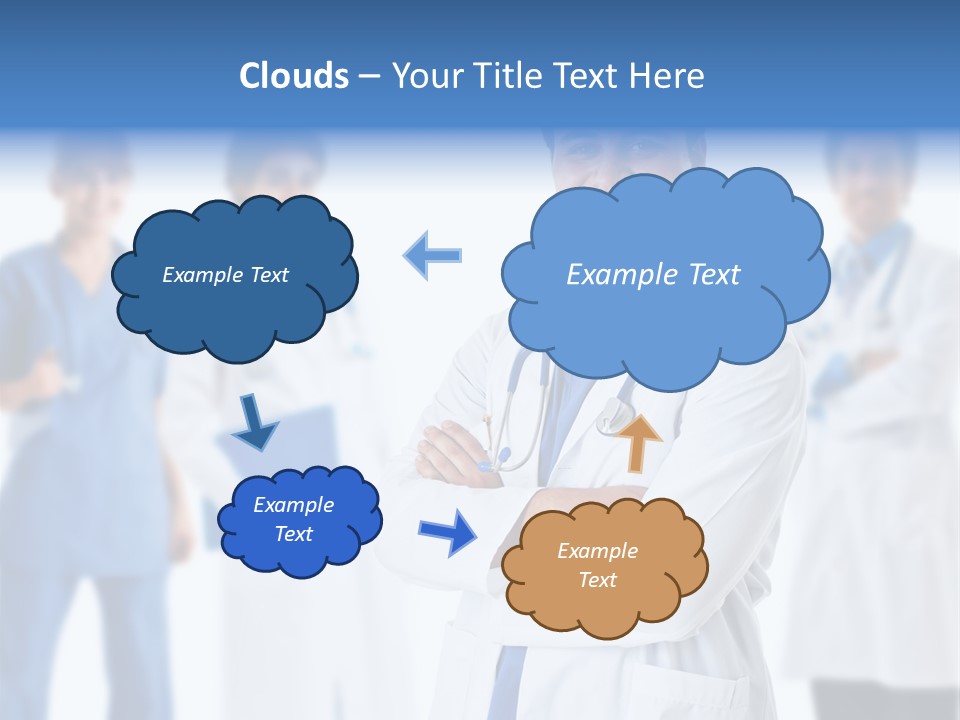 Clouds – Your Title Text Here

Example Text

Example Text

Example Text

Example Text